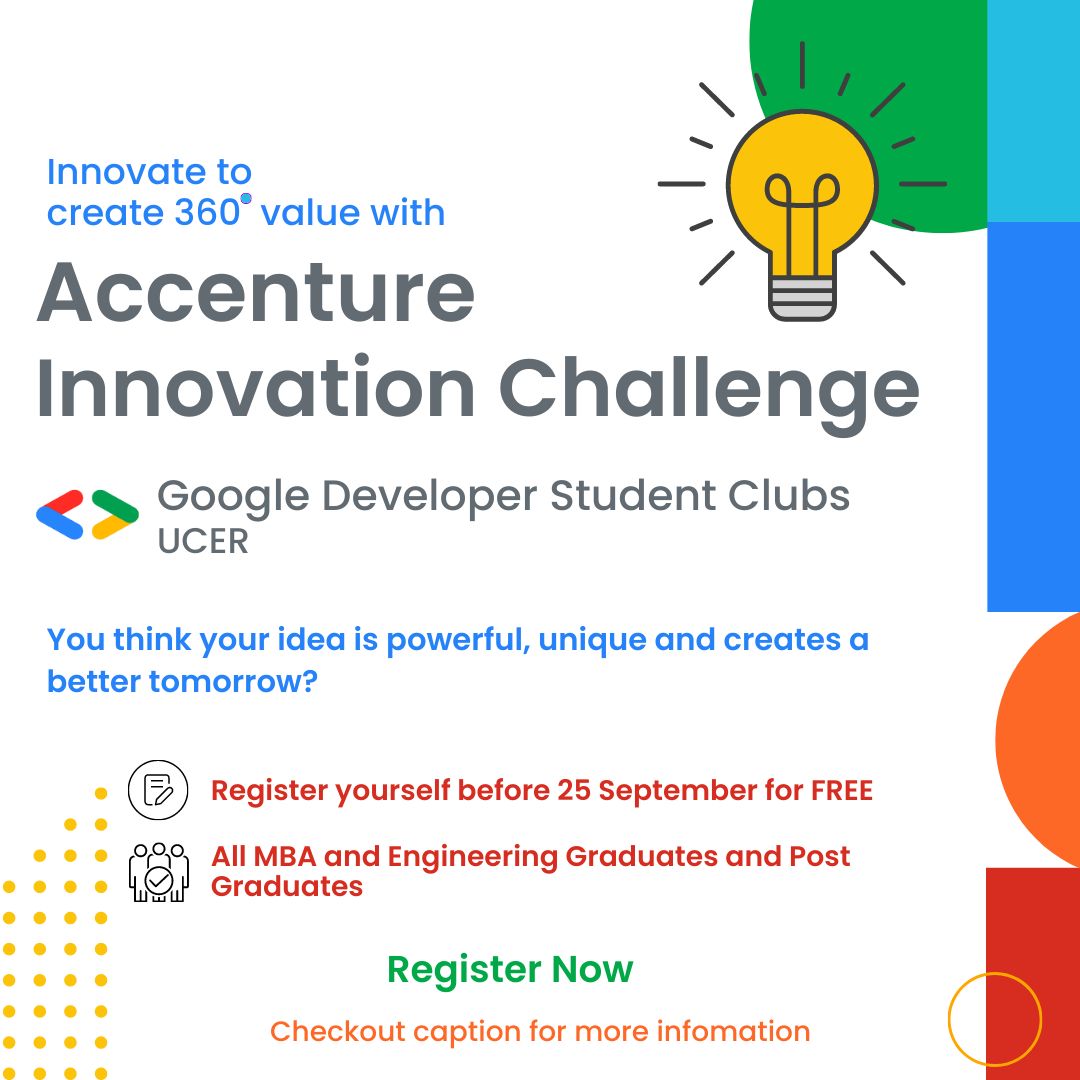 Innovate to create 360° value with

Accenture Innovation Challenge

Google Developer Student Clubs
UCER

You think your idea is powerful, unique and creates a better tomorrow?

Register yourself before 25 September for FREE

All MBA and Engineering Graduates and Post Graduates

Register Now

Checkout caption for more infomation